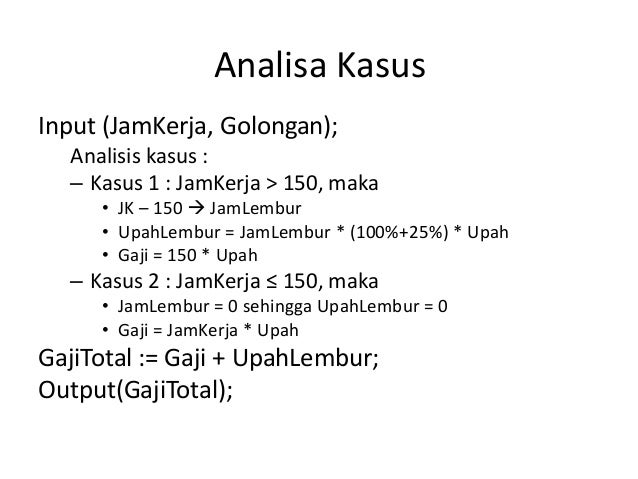 Analisa Kasus

Input (JamKerja, Golongan);

Analisis kasus :

– Kasus 1 : JamKerja > 150, maka

• JK – 150 → JamLembur

• UpahLembur = JamLembur * (100%+25%) * Upah

• Gaji = 150 * Upah

– Kasus 2 : JamKerja ≤ 150, maka

• JamLembur = 0 sehingga UpahLembur = 0

• Gaji = JamKerja * Upah

GajiTotal := Gaji + UpahLembur;

Output(GajiTotal);